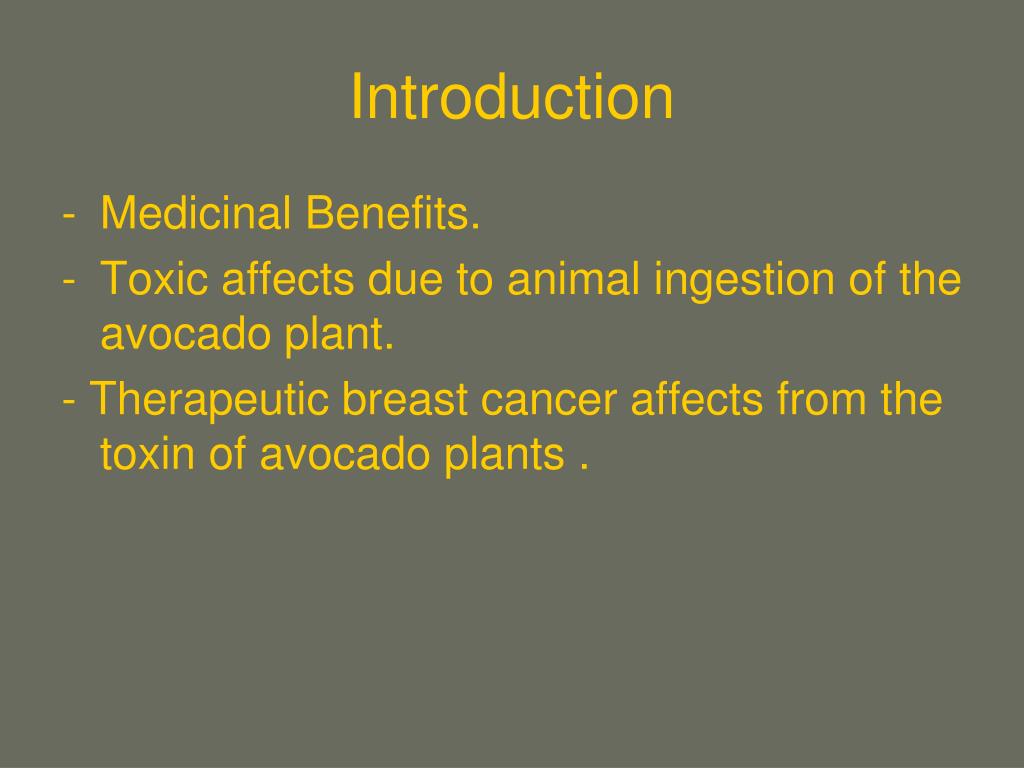 Introduction

- Medicinal Benefits.
- Toxic affects due to animal ingestion of the avocado plant.
- Therapeutic breast cancer affects from the toxin of avocado plants .